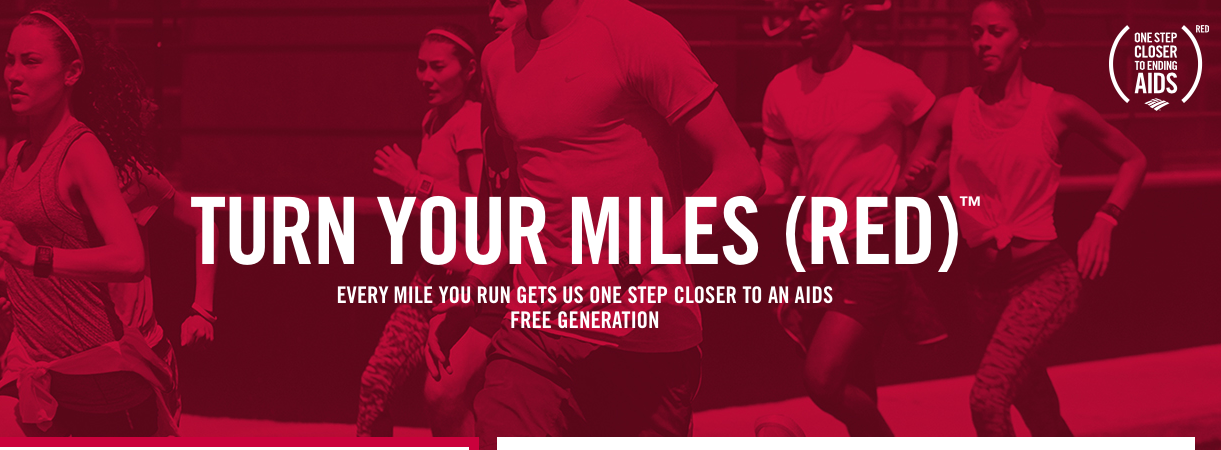 ONE STEP CLOSER TO ENDING AIDS
RED

TURN YOUR MILES (RED)™

EVERY MILE YOU RUN GETS US ONE STEP CLOSER TO AN AIDS FREE GENERATION